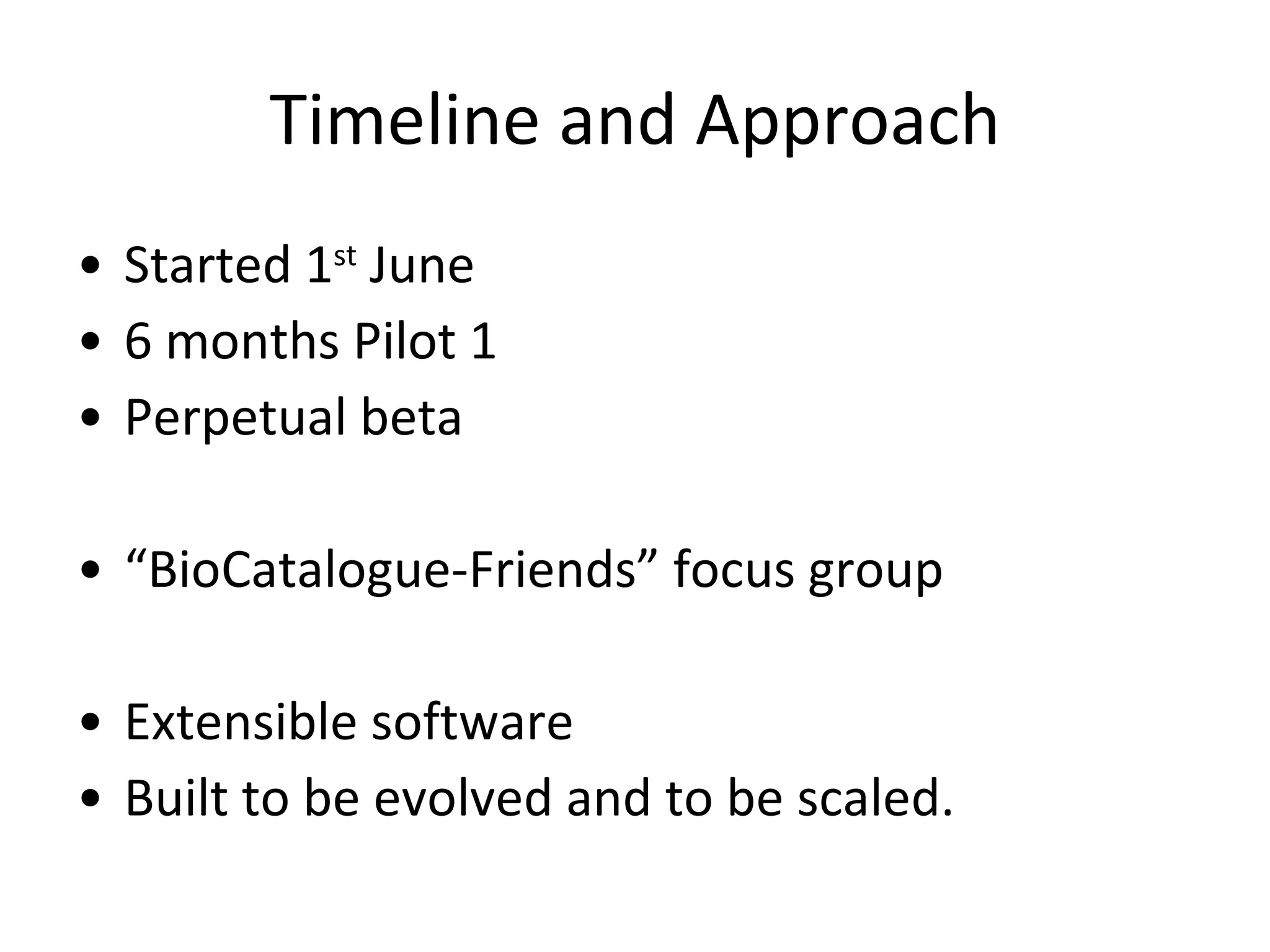 Timeline and Approach

• Started 1st June
• 6 months Pilot 1
• Perpetual beta

• “BioCatalogue-Friends” focus group

• Extensible software
• Built to be evolved and to be scaled.